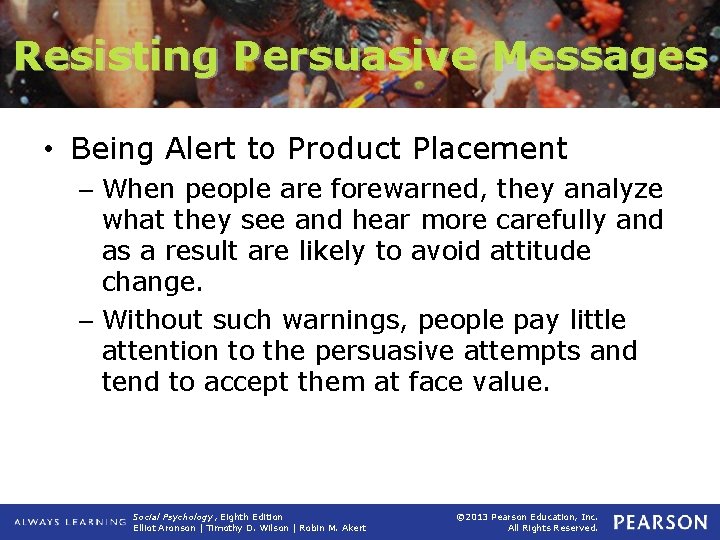 Resisting Persuasive Messages

• Being Alert to Product Placement
– When people are forewarned, they analyze what they see and hear more carefully and as a result are likely to avoid attitude change.
– Without such warnings, people pay little attention to the persuasive attempts and tend to accept them at face value.

ALWAYS LEARNING Social Psychology, Eighth Edition Elliot Aronson | Timothy D. Wilson | Robin M. Akert ©2013 Pearson Education, Inc. All Rights Reserved. PEARSON